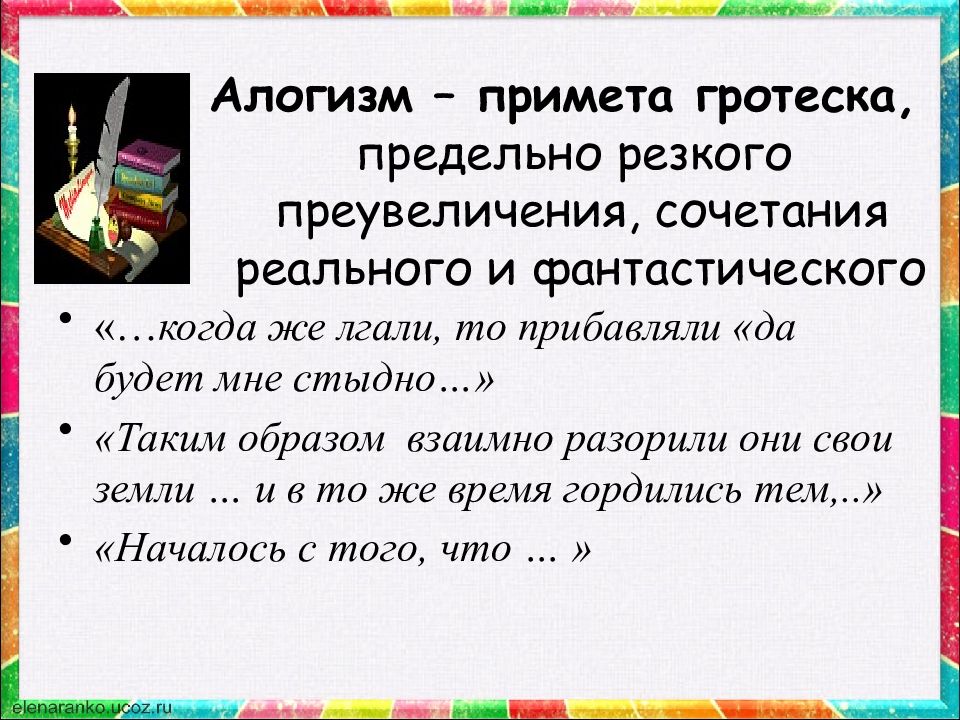 Алогизм – примета гротеска, предельно резкого преувеличения, сочетания реального и фантастического

• «…когда же лгали, то прибавляли «да будет мне стыдно…»
• «Таким образом взаимно разорили они свои земли … и в то же время гордились тем,..»
• «Началось с того, что … »

elenaranko.ucoz.ru